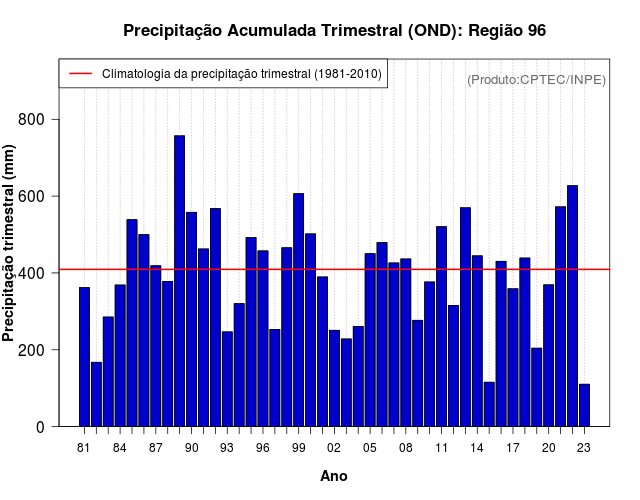 Precipitação Acumulada Trimestral (OND): Região 96

Climatologia da precipitação trimestral (1981-2010)

(Produto:CPTEC/INPE)

Precipitação trimestral (mm)

800
600
400
200
0

81 84 87 90 93 96 99 02 05 08 11 14 17 20 23

Ano